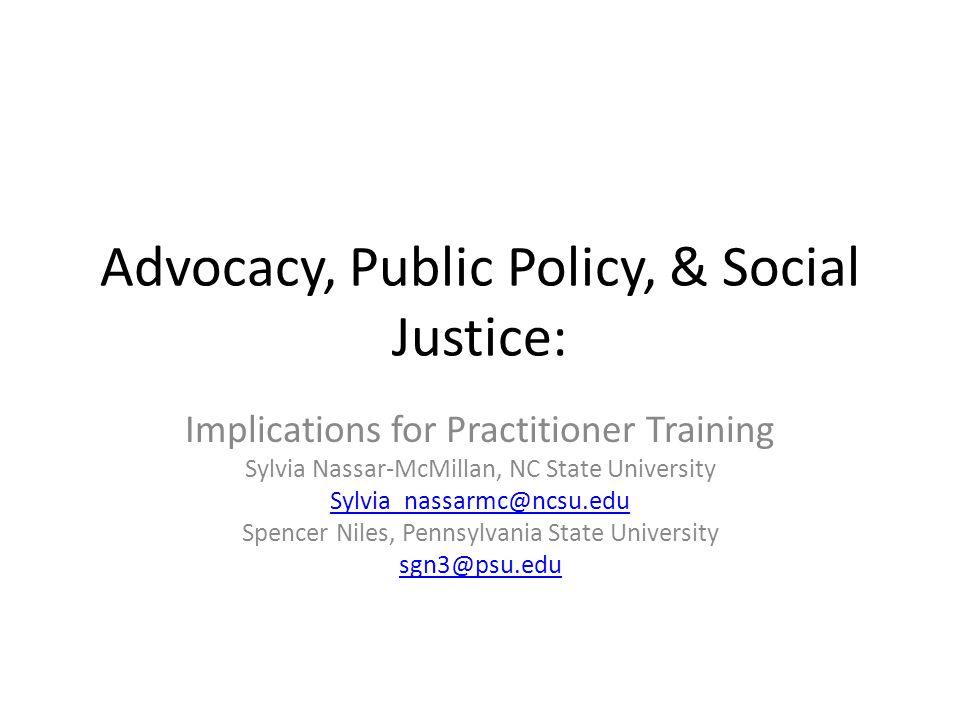 Advocacy, Public Policy, & Social Justice:

Implications for Practitioner Training
Sylvia Nassar-McMillan, NC State University
Sylvia_nassarmc@ncsu.edu
Spencer Niles, Pennsylvania State University
sgn3@psu.edu